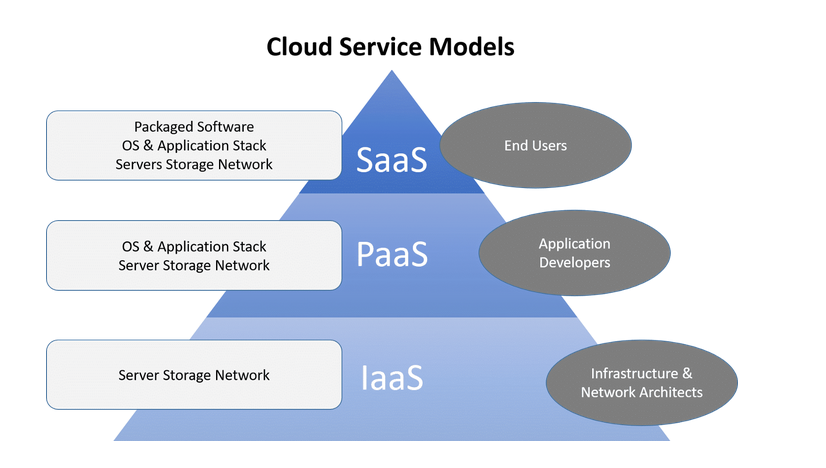 Cloud Service Models

Packaged Software
OS & Application Stack
Servers Storage Network

SaaS

End Users

OS & Application Stack
Server Storage Network

PaaS

Application
Developers

Server Storage Network

IaaS

Infrastructure &
Network Architects